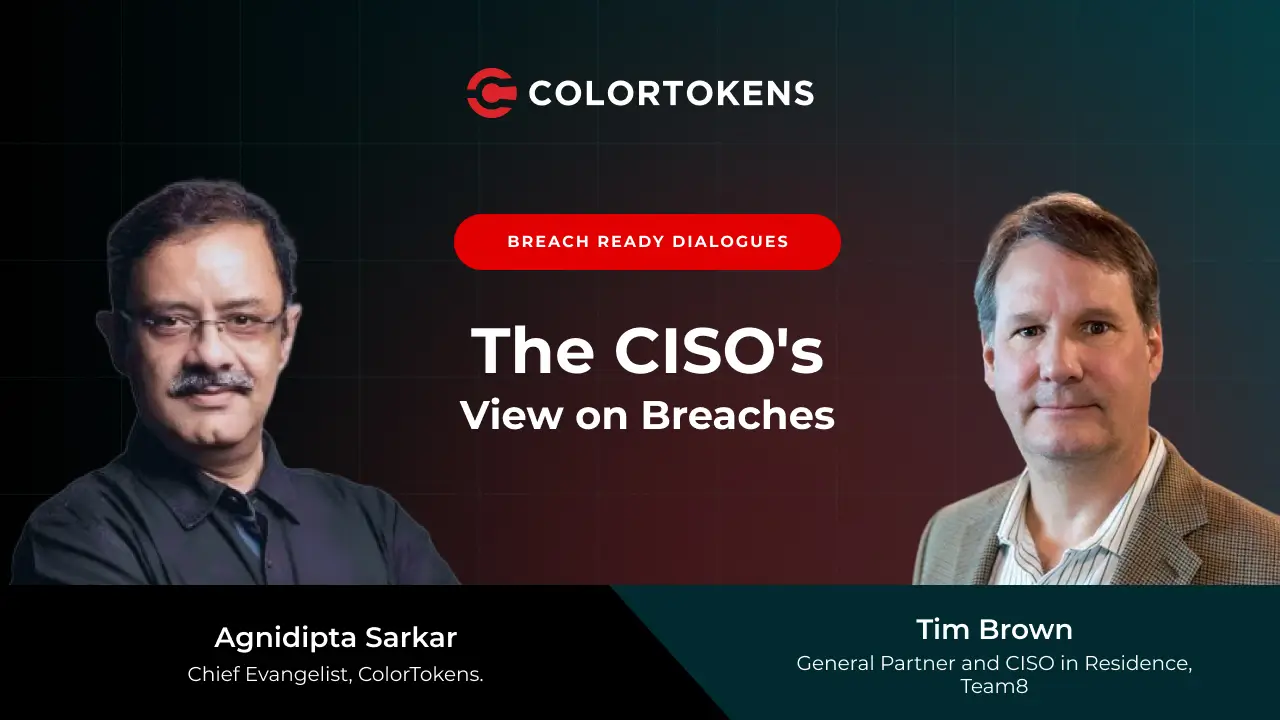 COLORTOKENS

BREACH READY DIALOGUES

The CISO's
View on Breaches

Agnidipta Sarkar
Chief Evangelist, ColorTokens.

Tim Brown
General Partner and CISO in Residence, Team8